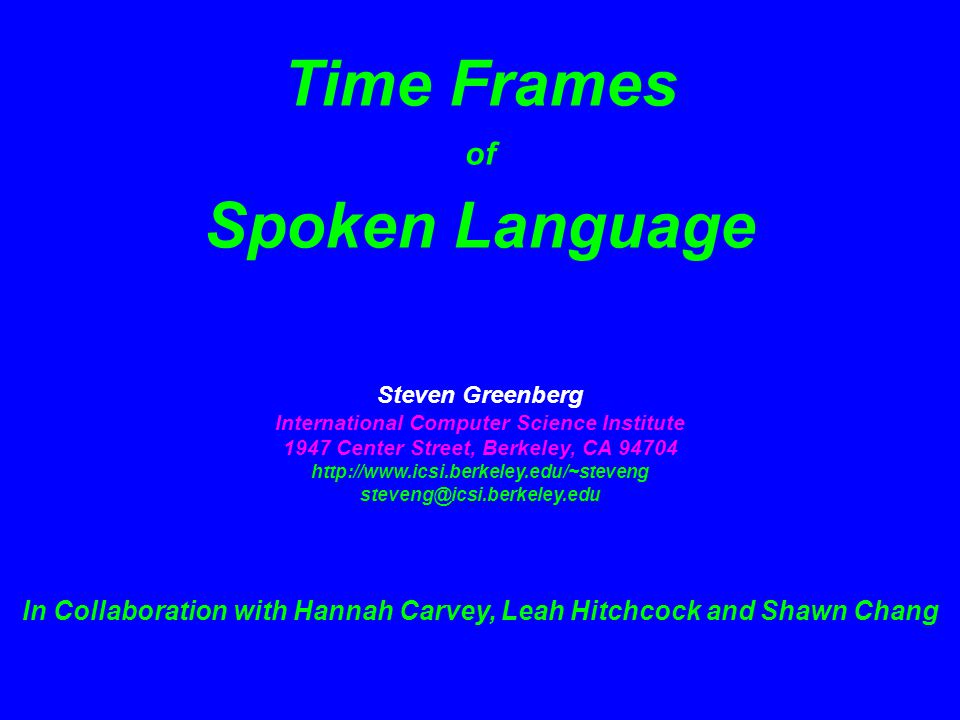 Time Frames

of

Spoken Language

Steven Greenberg
International Computer Science Institute
1947 Center Street, Berkeley, CA 94704
http://www.icsi.berkeley.edu/~steveng
steveng@icsi.berkeley.edu

In Collaboration with Hannah Carvey, Leah Hitchcock and Shawn Chang